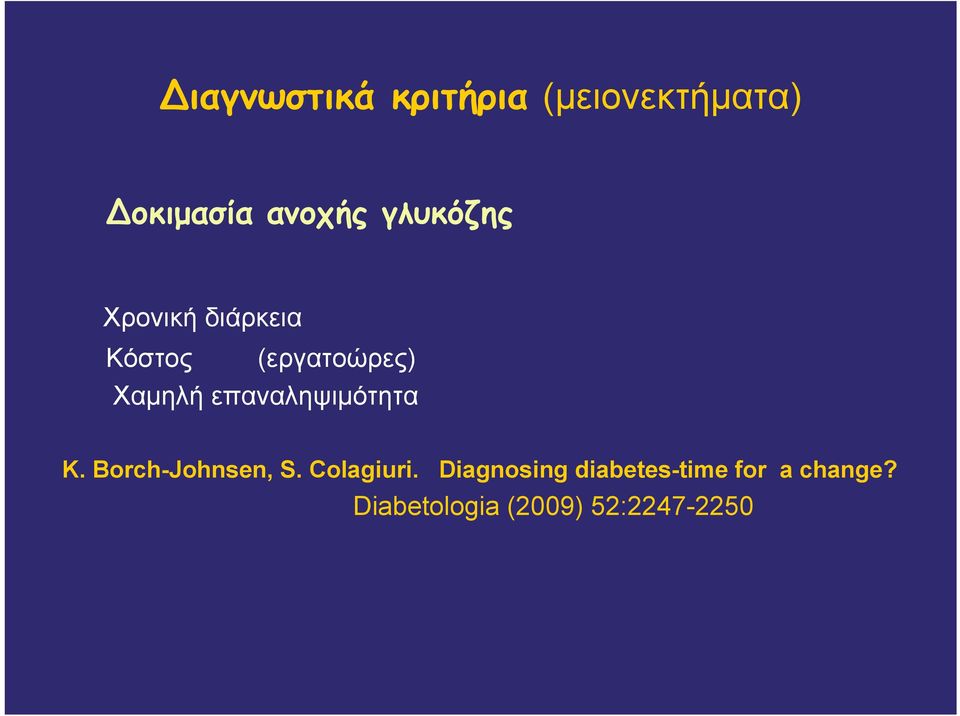 Διαγνωστικά κριτήρια (μειονεκτήματα)

Δοκιμασία ανοχής γλυκόζης

Χρονική διάρκεια
Κόστος (εργατοώρες)
Χαμηλή επαναληψιμότητα

K. Borch-Johnsen, S. Colagiuri. Diagnosing diabetes-time for a change?
Diabetologia (2009) 52:2247-2250